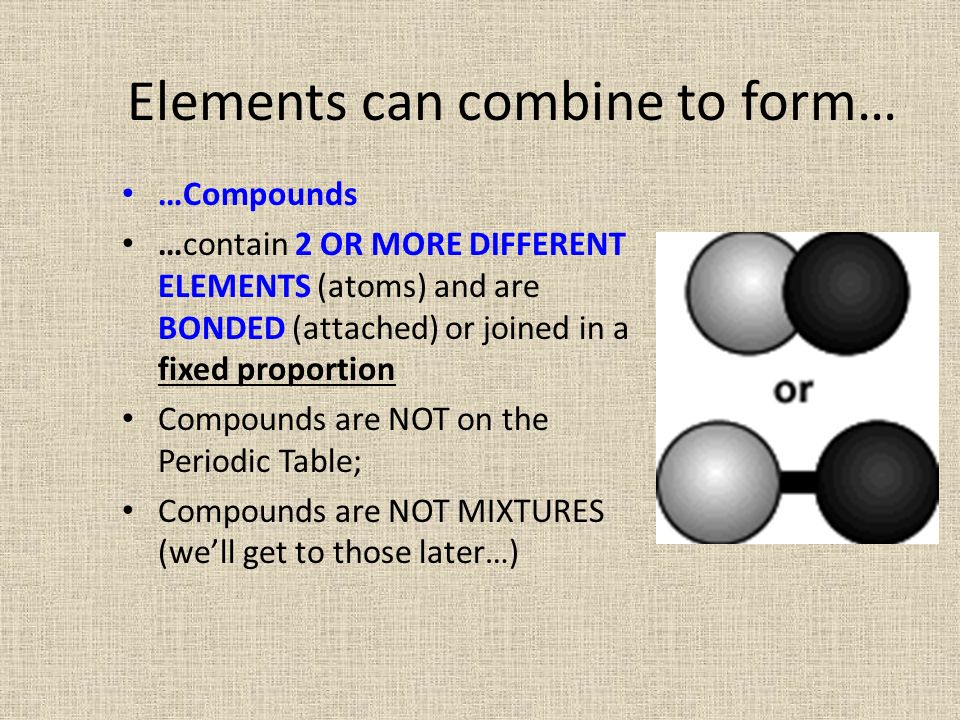 Elements can combine to form…

• …Compounds
• …contain 2 OR MORE DIFFERENT ELEMENTS (atoms) and are BONDED (attached) or joined in a fixed proportion
• Compounds are NOT on the Periodic Table;
• Compounds are NOT MIXTURES (we'll get to those later…)

or